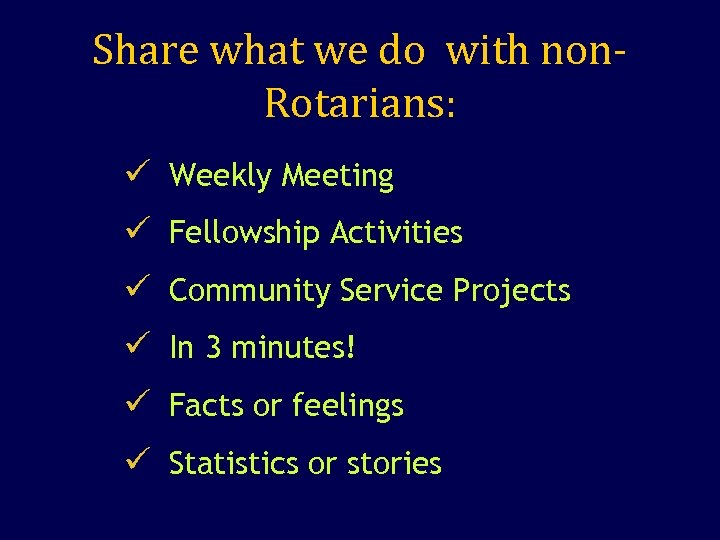 Share what we do with non-Rotarians:

✓ Weekly Meeting
✓ Fellowship Activities
✓ Community Service Projects
✓ In 3 minutes!
✓ Facts or feelings
✓ Statistics or stories